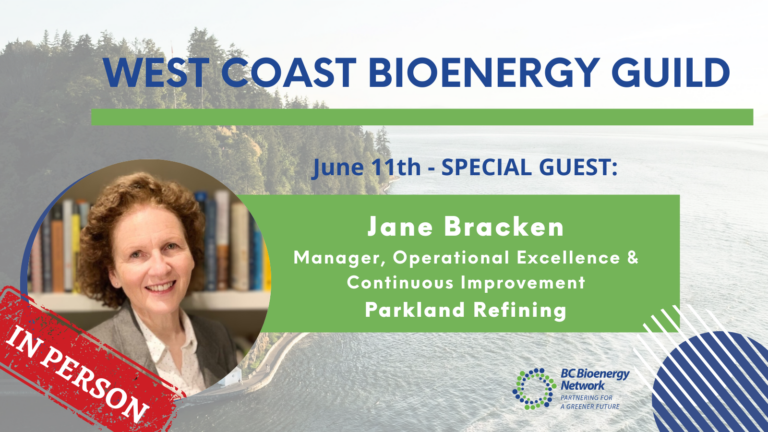 WEST COAST BIOENERGY GUILD

June 11th - SPECIAL GUEST:

Jane Bracken

Manager, Operational Excellence & Continuous Improvement

Parkland Refining

IN PERSON

BC Bioenergy Network

PARTNERING FOR A GREENER FUTURE